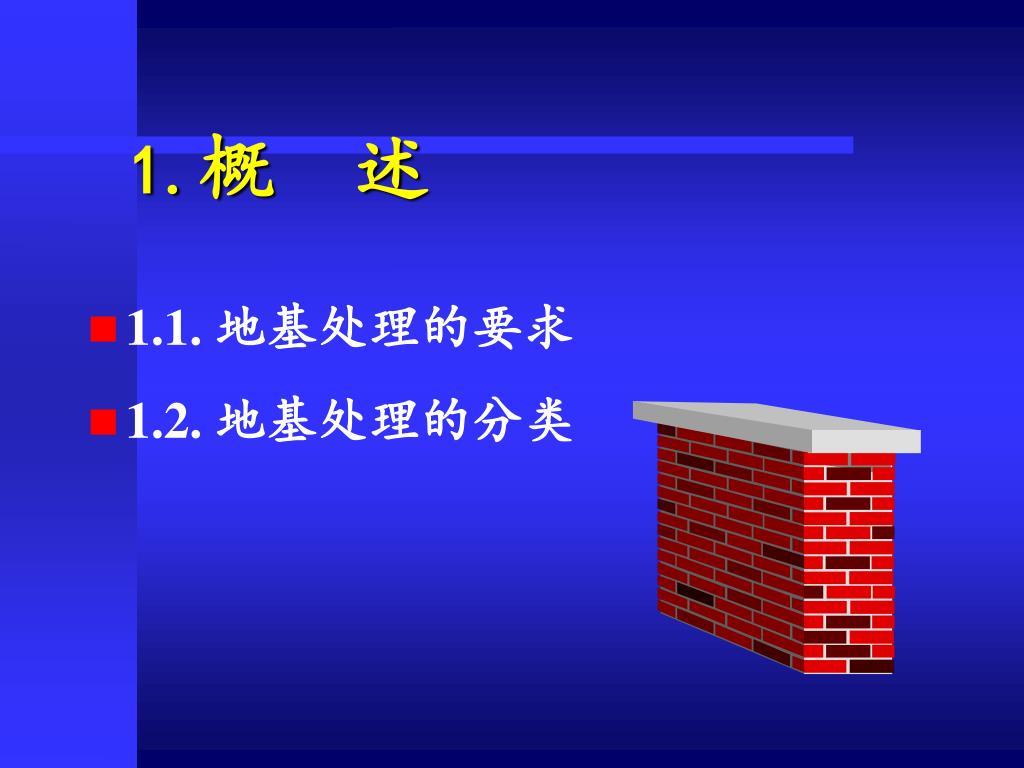 1. 概　述

1.1. 地基处理的要求

1.2. 地基处理的分类